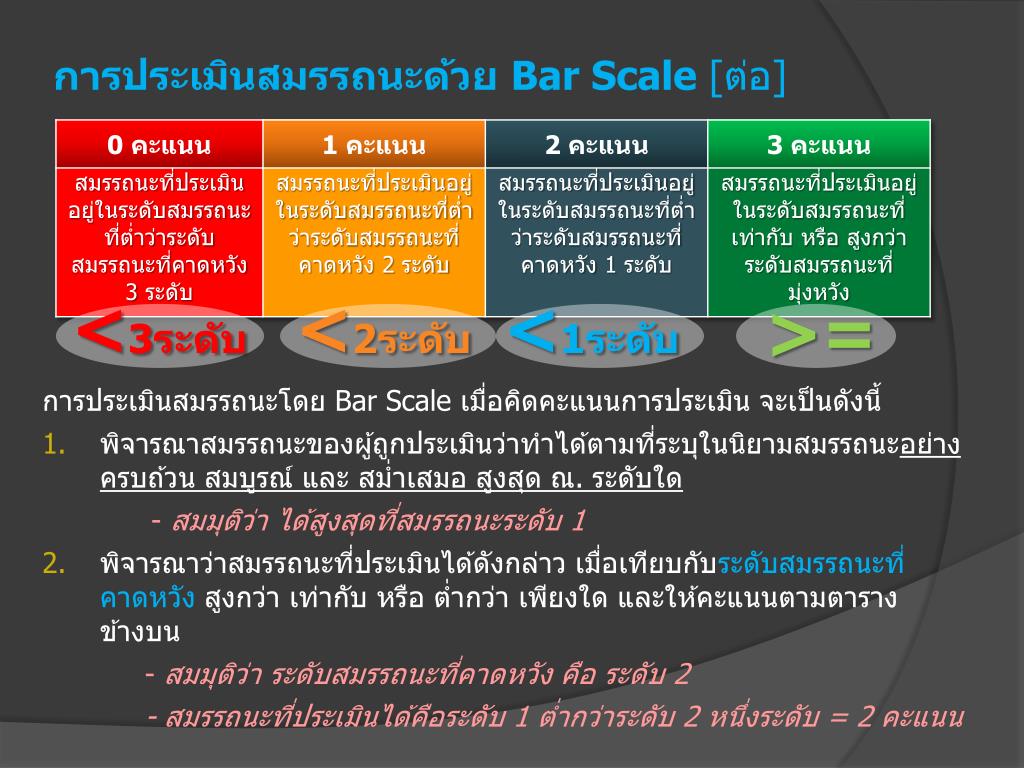 การประเมินสมรรถนะด้วย Bar Scale [ต่อ]

| 0 คะแนน | 1 คะแนน | 2 คะแนน | 3 คะแนน |
|---|---|---|---|
| สมรรถนะที่ประเมินอยู่ในระดับสมรรถนะที่ต่ำว่าระดับสมรรถนะที่คาดหวัง 3 ระดับ | สมรรถนะที่ประเมินอยู่ในระดับสมรรถนะที่ต่ำว่าระดับสมรรถนะที่คาดหวัง 2 ระดับ | สมรรถนะที่ประเมินอยู่ในระดับสมรรถนะที่ต่ำว่าระดับสมรรถนะที่คาดหวัง 1 ระดับ | สมรรถนะที่ประเมินอยู่ในระดับสมรรถนะที่เท่ากับ หรือ สูงกว่าระดับสมรรถนะที่มุ่งหวัง |

<3ระดับ <2ระดับ <1ระดับ >=

การประเมินสมรรถนะโดย Bar Scale เมื่อคิดคะแนนการประเมิน จะเป็นดังนี้

1. พิจารณาสมรรถนะของผู้ถูกประเมินว่าทำได้ตามที่ระบุในนิยามสมรรถนะอย่างครบถ้วน สมบูรณ์ และ สม่ำเสมอ สูงสุด ณ. ระดับใด

- สมมุติว่า ได้สูงสุดที่สมรรถนะระดับ 1

2. พิจารณาว่าสมรรถนะที่ประเมินได้ดังกล่าว เมื่อเทียบกับระดับสมรรถนะที่คาดหวัง สูงกว่า เท่ากับ หรือ ต่ำกว่า เพียงใด และให้คะแนนตามตารางข้างบน

- สมมุติว่า ระดับสมรรถนะที่คาดหวัง คือ ระดับ 2

- สมรรถนะที่ประเมินได้คือระดับ 1 ต่ำกว่าระดับ 2 หนึ่งระดับ = 2 คะแนน